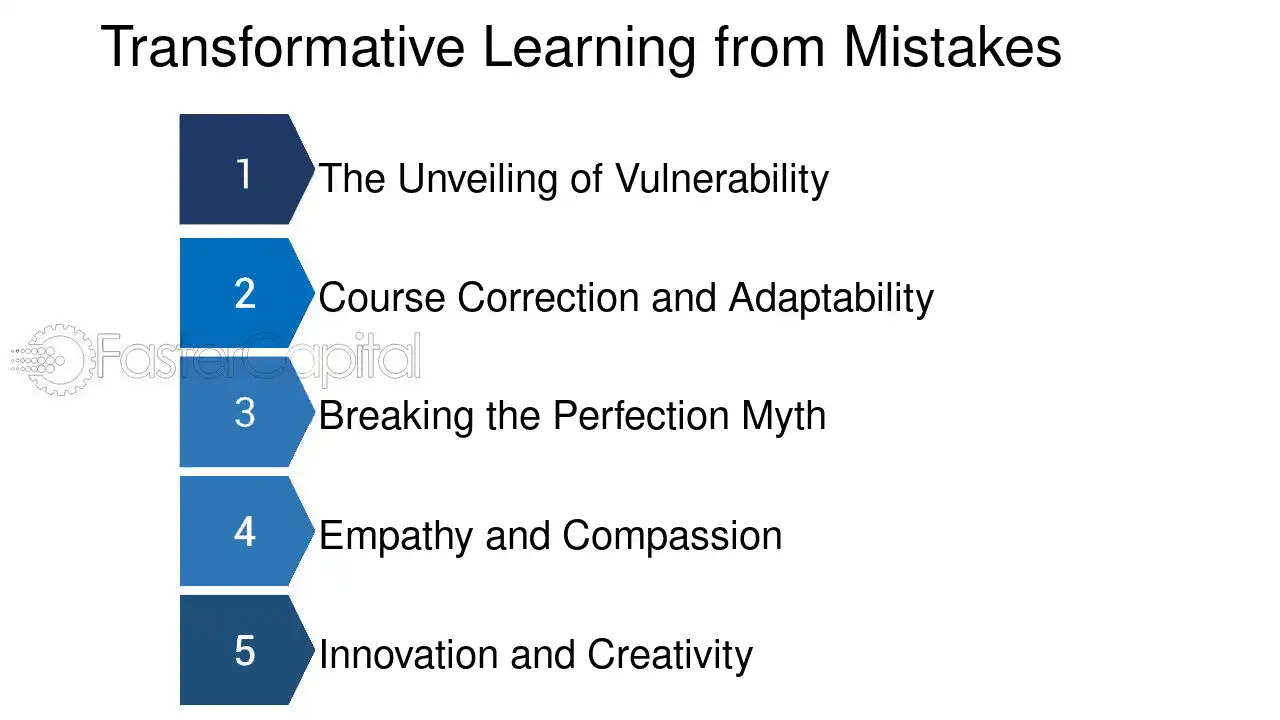 Transformative Learning from Mistakes

1
The Unveiling of Vulnerability

2
Course Correction and Adaptability

3
Breaking the Perfection Myth

4
Empathy and Compassion

5
Innovation and Creativity

FasterCapital